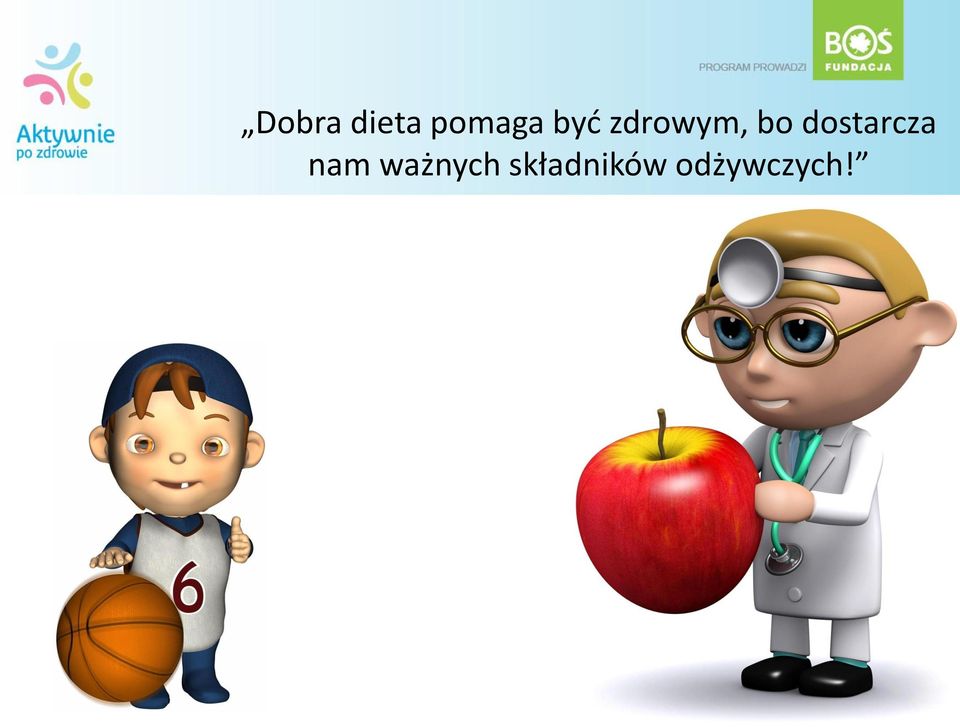 Aktywnie po zdrowie

PROGRAM PROWADZI

BOŚ FUNDACJA

„Dobra dieta pomaga być zdrowym, bo dostarcza nam ważnych składników odżywczych!”

6